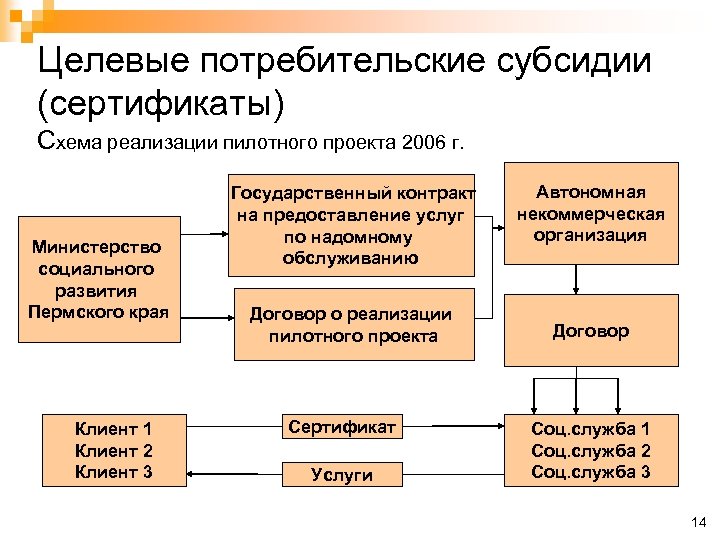 Целевые потребительские субсидии (сертификаты)

Схема реализации пилотного проекта 2006 г.

Министерство социального развития Пермского края

Государственный контракт на предоставление услуг по надомному обслуживанию

Договор о реализации пилотного проекта

Автономная некоммерческая организация

Договор

Клиент 1
Клиент 2
Клиент 3

Сертификат

Услуги

Соц.служба 1
Соц.служба 2
Соц.служба 3

14